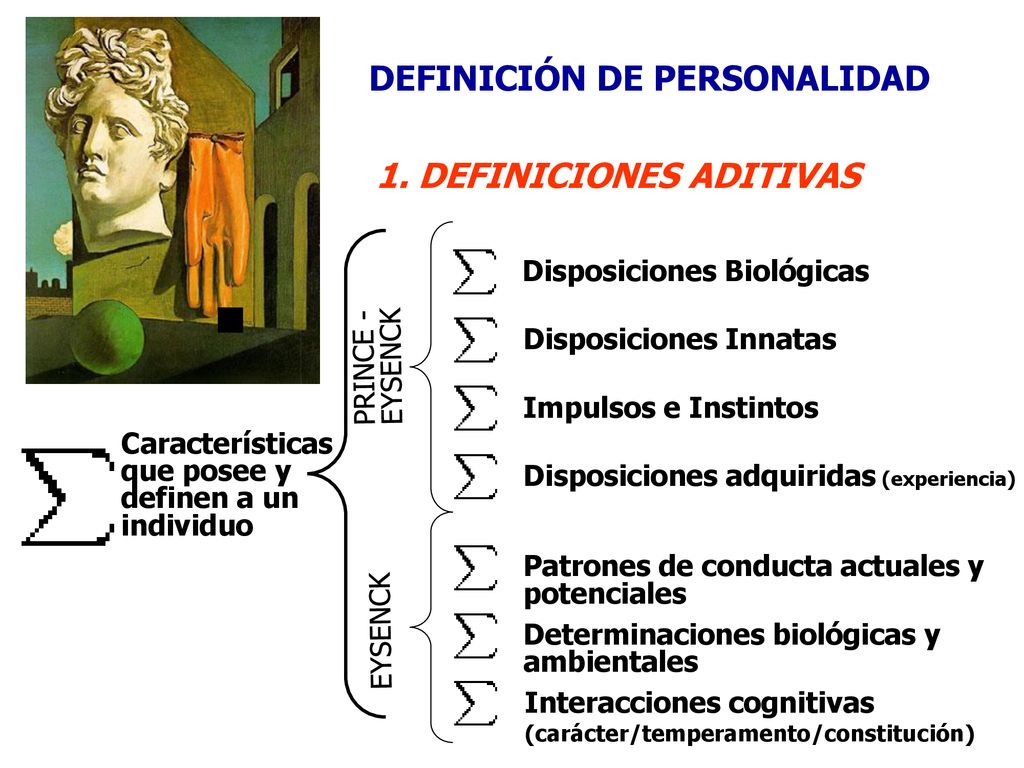 DEFINICIÓN DE PERSONALIDAD

1. DEFINICIONES ADITIVAS

$\sum$ Características que posee y definen a un individuo

PRINCE - EYSENCK

$\sum$ Disposiciones Biológicas

$\sum$ Disposiciones Innatas

$\sum$ Impulsos e Instintos

$\sum$ Disposiciones adquiridas (experiencia)

EYSENCK

$\sum$ Patrones de conducta actuales y potenciales

$\sum$ Determinaciones biológicas y ambientales

$\sum$ Interacciones cognitivas (carácter/temperamento/constitución)